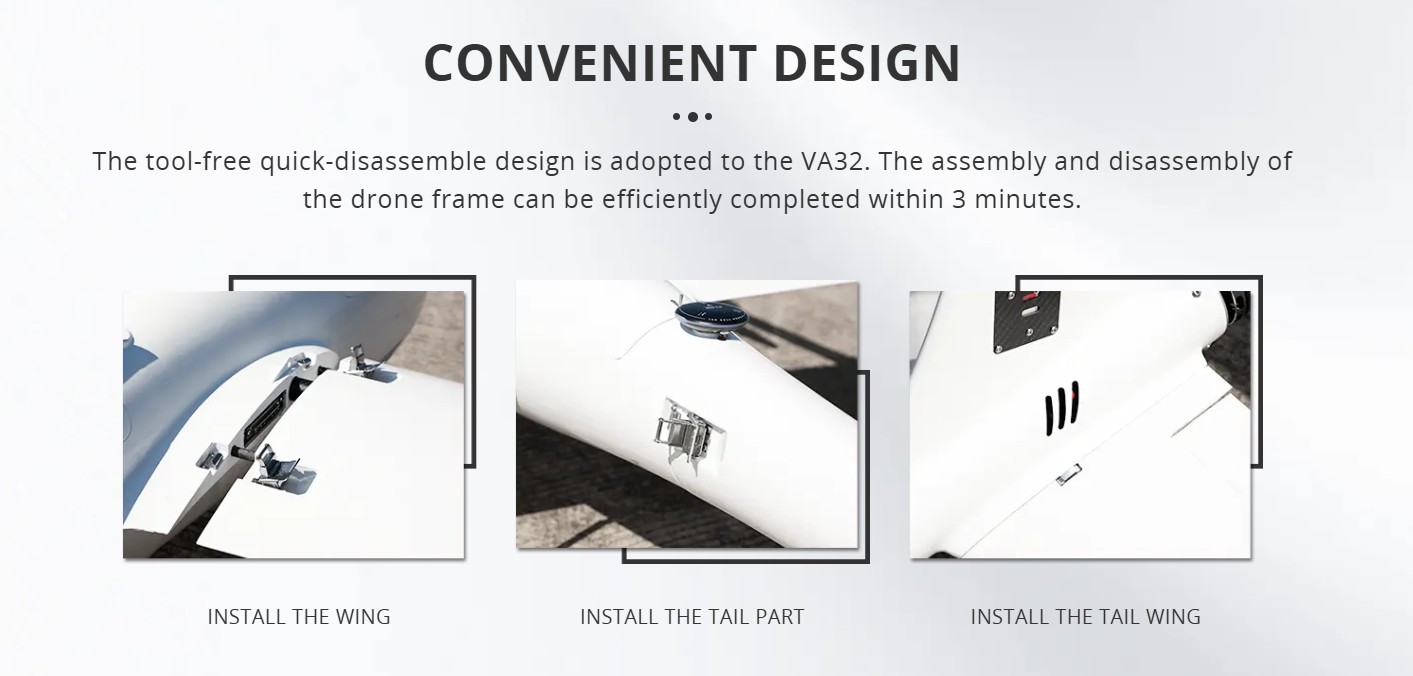 CONVENIENT DESIGN

The tool-free quick-disassemble design is adopted to the VA32. The assembly and disassembly of the drone frame can be efficiently completed within 3 minutes.

INSTALL THE WING

INSTALL THE TAIL PART

INSTALL THE TAIL WING